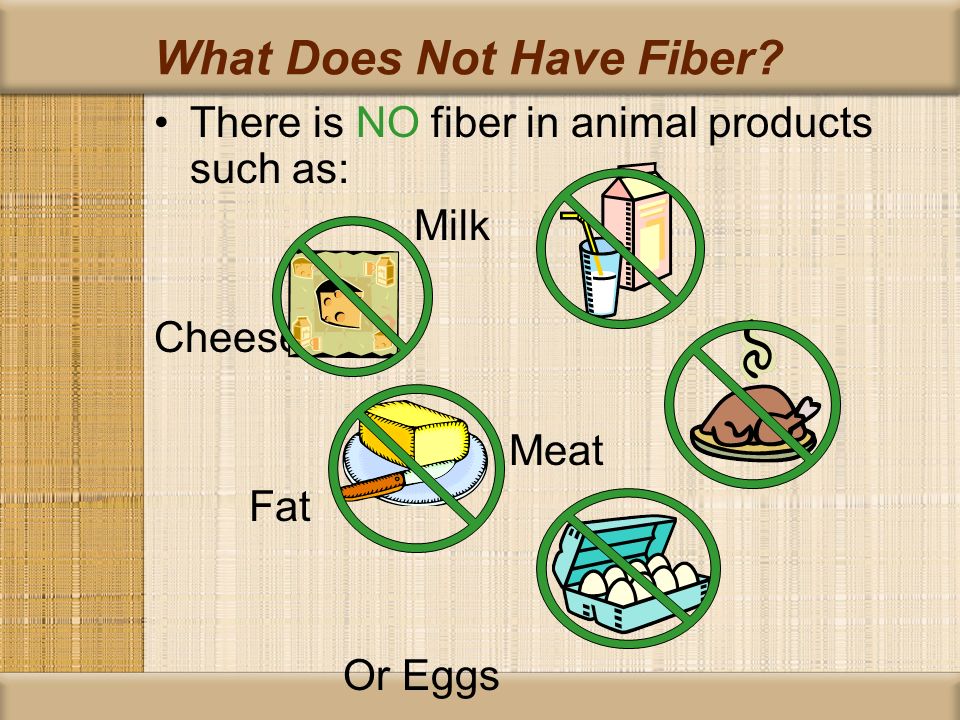 What Does Not Have Fiber?

• There is NO fiber in animal products such as:

Milk

Cheese

Meat

Fat

Or Eggs